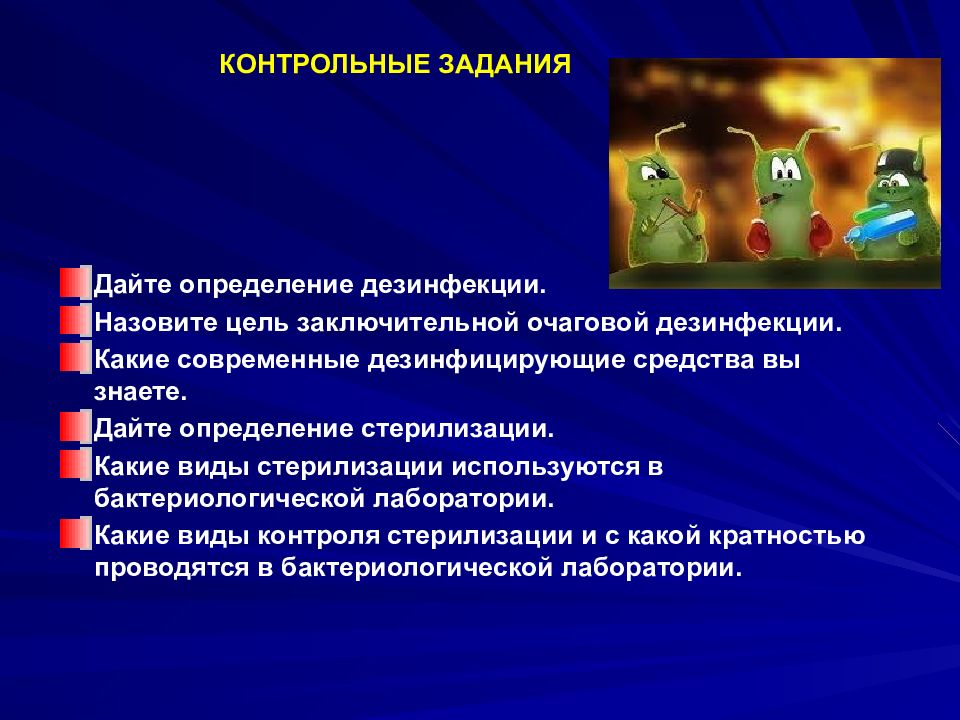 КОНТРОЛЬНЫЕ ЗАДАНИЯ

Дайте определение дезинфекции.
Назовите цель заключительной очаговой дезинфекции.
Какие современные дезинфицирующие средства вы знаете.
Дайте определение стерилизации.
Какие виды стерилизации используются в бактериологической лаборатории.
Какие виды контроля стерилизации и с какой кратностью проводятся в бактериологической лаборатории.